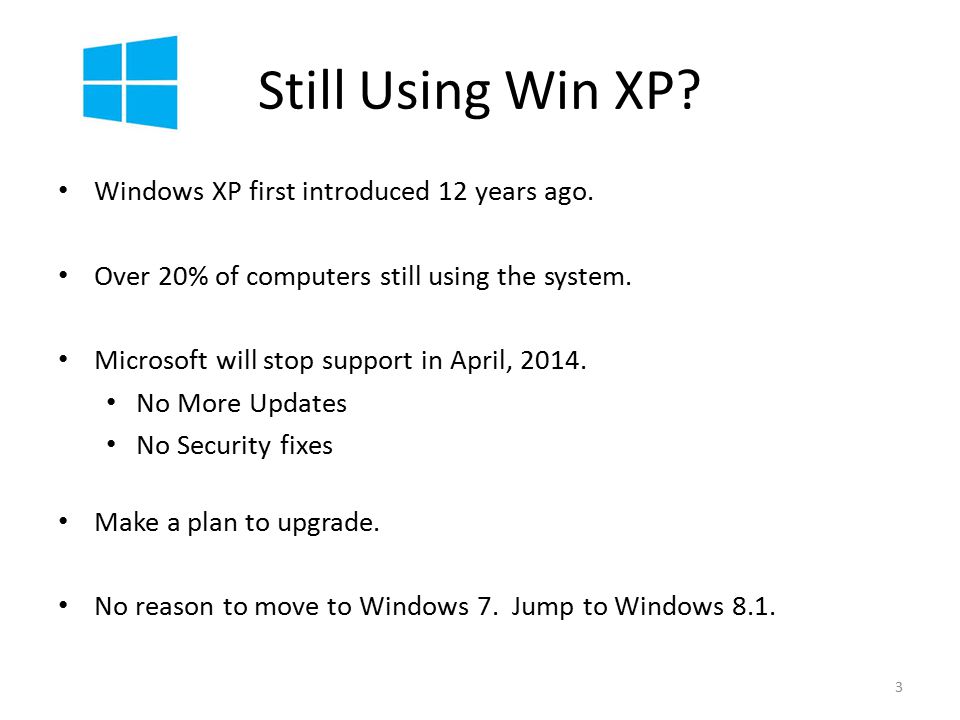 Still Using Win XP?

• Windows XP first introduced 12 years ago.

• Over 20% of computers still using the system.

• Microsoft will stop support in April, 2014.
  • No More Updates
  • No Security fixes

• Make a plan to upgrade.

• No reason to move to Windows 7. Jump to Windows 8.1.

3